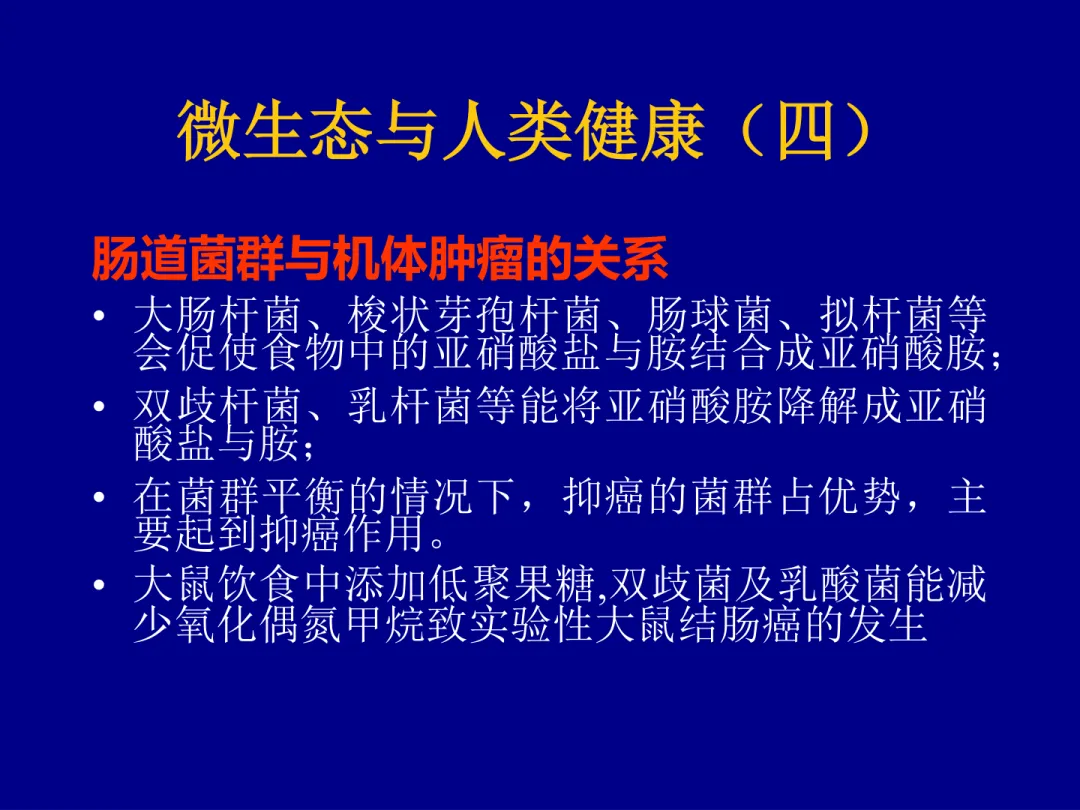 微生态与人类健康（四）

肠道菌群与机体肿瘤的关系

• 大肠杆菌、梭状芽孢杆菌、肠球菌、拟杆菌等会促使食物中的亚硝酸盐与胺结合成亚硝酸胺；
• 双歧杆菌、乳杆菌等能将亚硝酸胺降解成亚硝酸盐与胺；
• 在菌群平衡的情况下，抑癌的菌群占优势，主要起到抑癌作用。
• 大鼠饮食中添加低聚果糖,双歧菌及乳酸菌能减少氧化偶氮甲烷致实验性大鼠结肠癌的发生